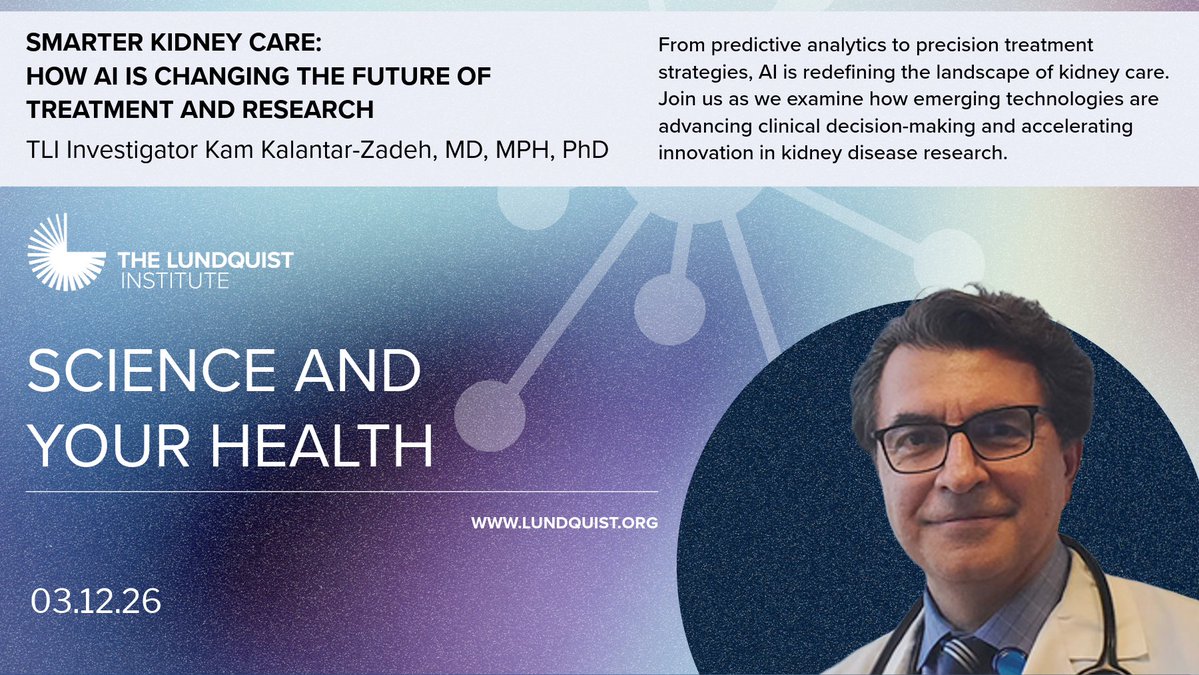 SMARTER KIDNEY CARE:
HOW AI IS CHANGING THE FUTURE OF TREATMENT AND RESEARCH

TLI Investigator Kam Kalantar-Zadeh, MD, MPH, PhD

From predictive analytics to precision treatment strategies, AI is redefining the landscape of kidney care. Join us as we examine how emerging technologies are advancing clinical decision-making and accelerating innovation in kidney disease research.

THE LUNDQUIST INSTITUTE

SCIENCE AND YOUR HEALTH

WWW.LUNDQUIST.ORG

03.12.26